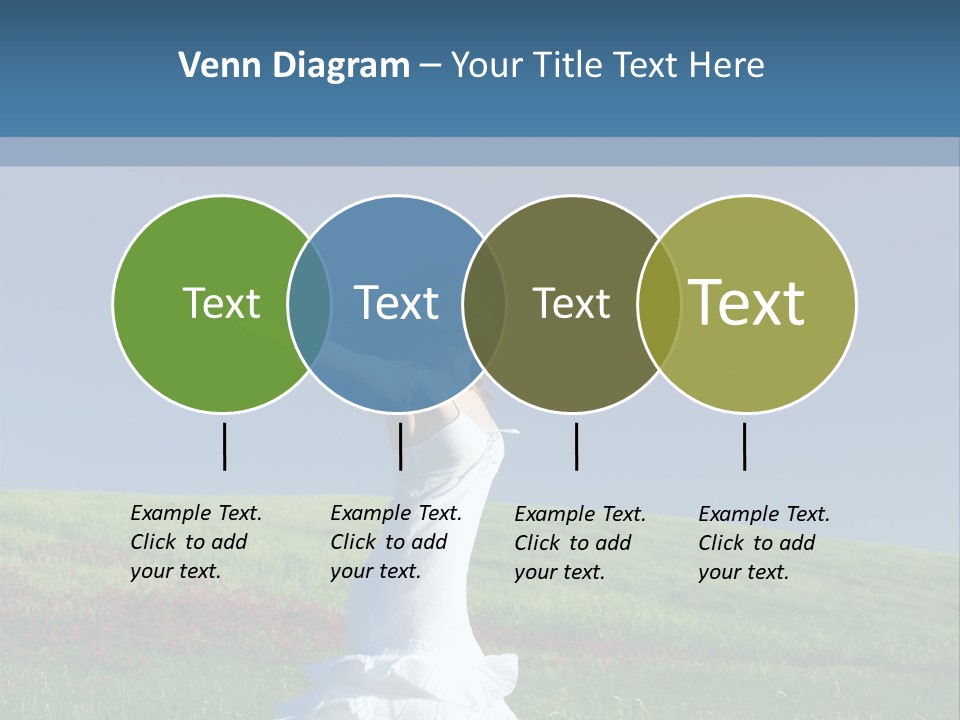 Venn Diagram – Your Title Text Here

Text

Text

Text

Text

Example Text. Click to add your text.

Example Text. Click to add your text.

Example Text. Click to add your text.

Example Text. Click to add your text.